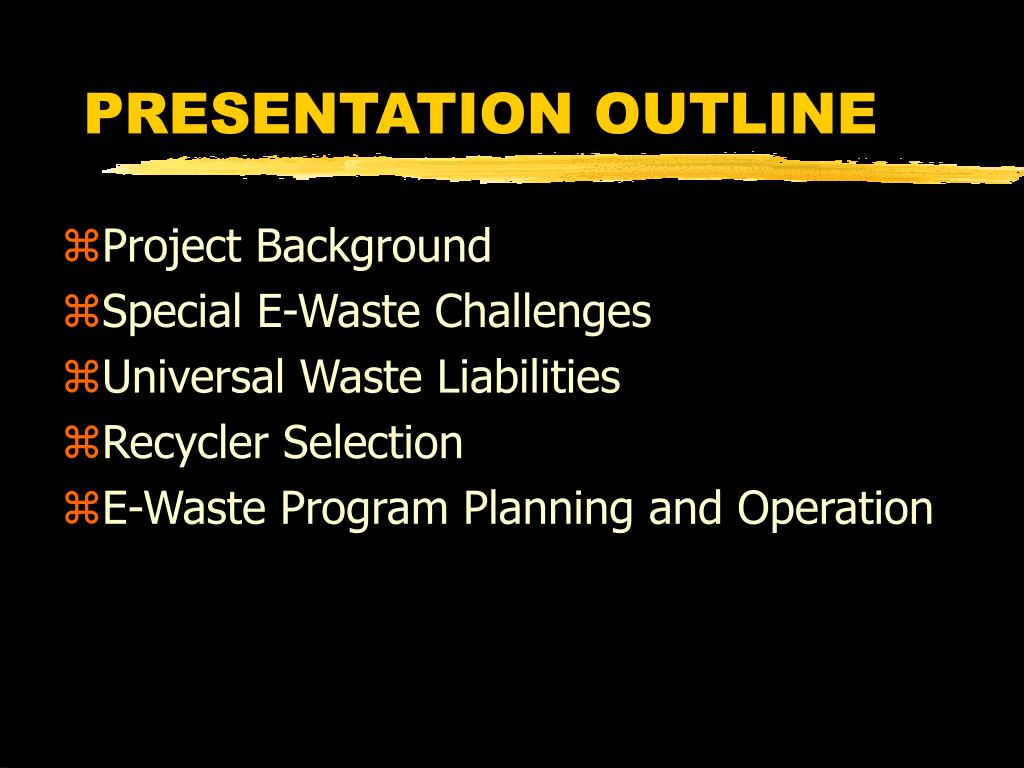 PRESENTATION OUTLINE

⌘Project Background
⌘Special E-Waste Challenges
⌘Universal Waste Liabilities
⌘Recycler Selection
⌘E-Waste Program Planning and Operation